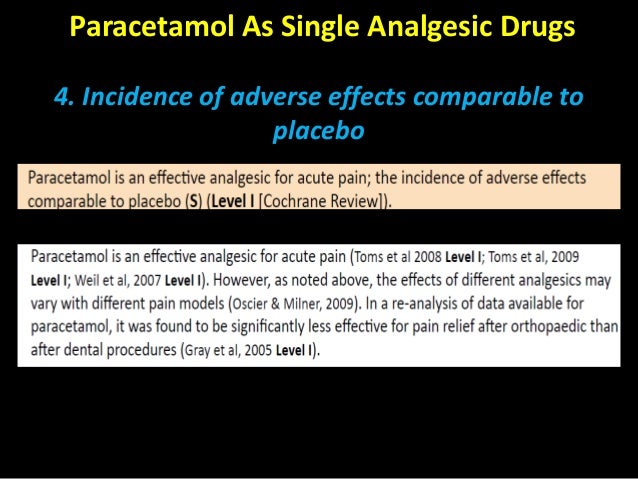 Paracetamol As Single Analgesic Drugs

4. Incidence of adverse effects comparable to placebo

Paracetamol is an effective analgesic for acute pain; the incidence of adverse effects comparable to placebo (S) (Level I [Cochrane Review]).

Paracetamol is an effective analgesic for acute pain (Toms et al 2008 Level I; Toms et al, 2009 Level I; Weil et al, 2007 Level I). However, as noted above, the effects of different analgesics may vary with different pain models (Oscier & Milner, 2009). In a re-analysis of data available for paracetamol, it was found to be significantly less effective for pain relief after orthopaedic than after dental procedures (Gray et al, 2005 Level I).